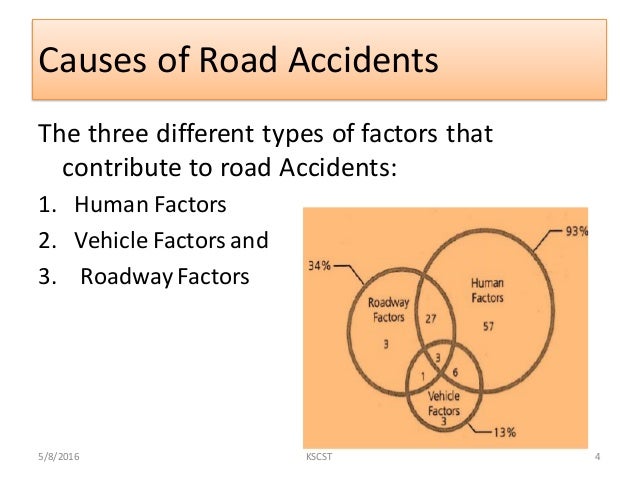 Causes of Road Accidents

The three different types of factors that contribute to road Accidents:

1. Human Factors
2. Vehicle Factors and
3. Roadway Factors

34%
93%
Roadway Factors
3
27
Human Factors
57
3
1
6
Vehicle Factors
3
13%

5/8/2016
KSCST
4